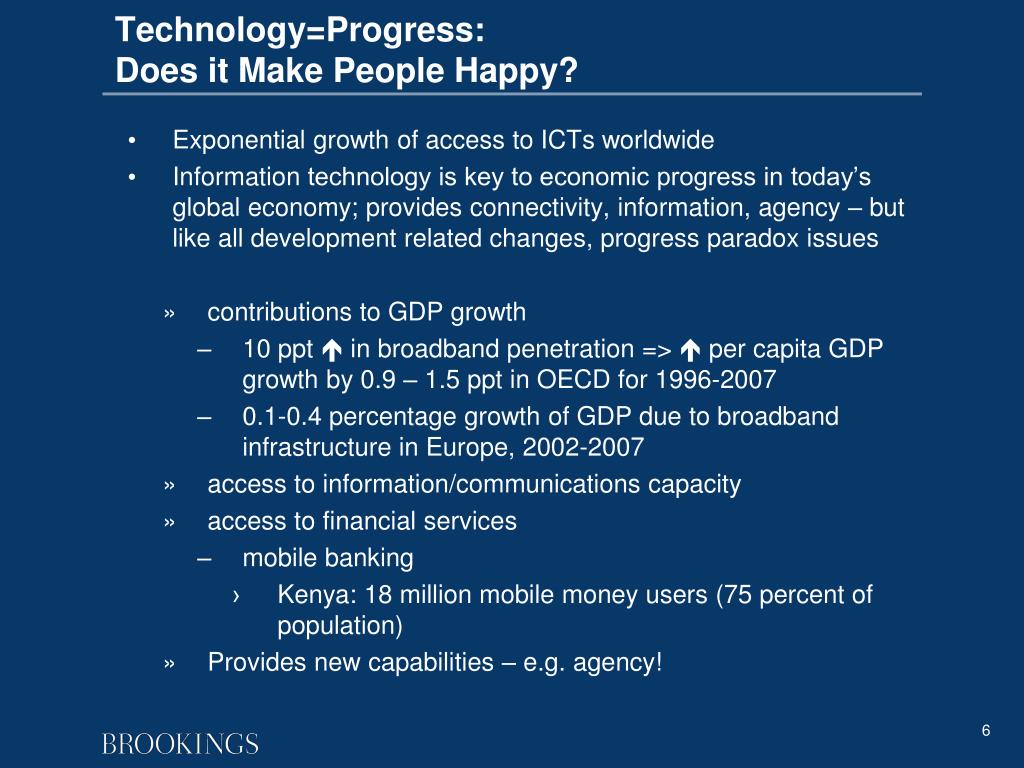 Technology=Progress:
Does it Make People Happy?

• Exponential growth of access to ICTs worldwide
• Information technology is key to economic progress in today's global economy; provides connectivity, information, agency – but like all development related changes, progress paradox issues

» contributions to GDP growth
– 10 ppt ↑ in broadband penetration => ↑ per capita GDP growth by 0.9 – 1.5 ppt in OECD for 1996-2007
– 0.1-0.4 percentage growth of GDP due to broadband infrastructure in Europe, 2002-2007
» access to information/communications capacity
» access to financial services
– mobile banking
› Kenya: 18 million mobile money users (75 percent of population)
» Provides new capabilities – e.g. agency!

BROOKINGS

6